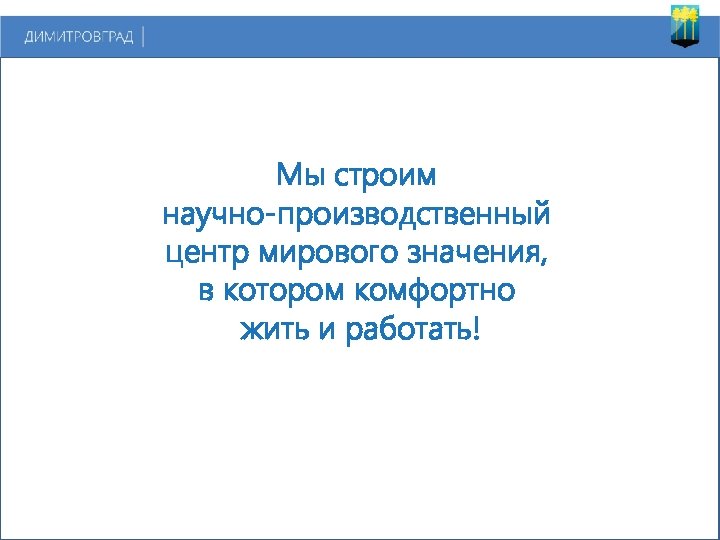 ДИМИТРОВГРАД

Мы строим
научно-производственный
центр мирового значения,
в котором комфортно
жить и работать!